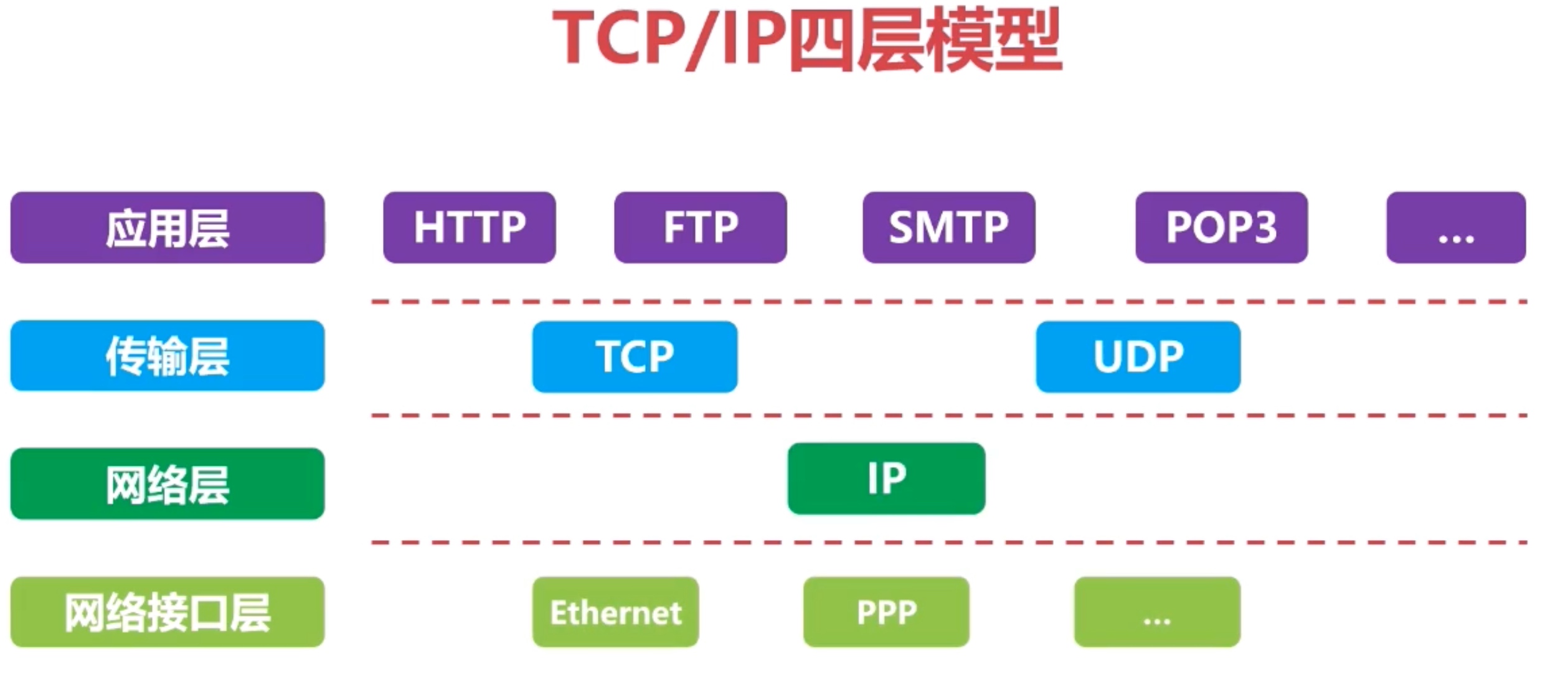 TCP/IP四层模型

应用层 HTTP FTP SMTP POP3 ...

传输层 TCP UDP

网络层 IP

网络接口层 Ethernet PPP ...